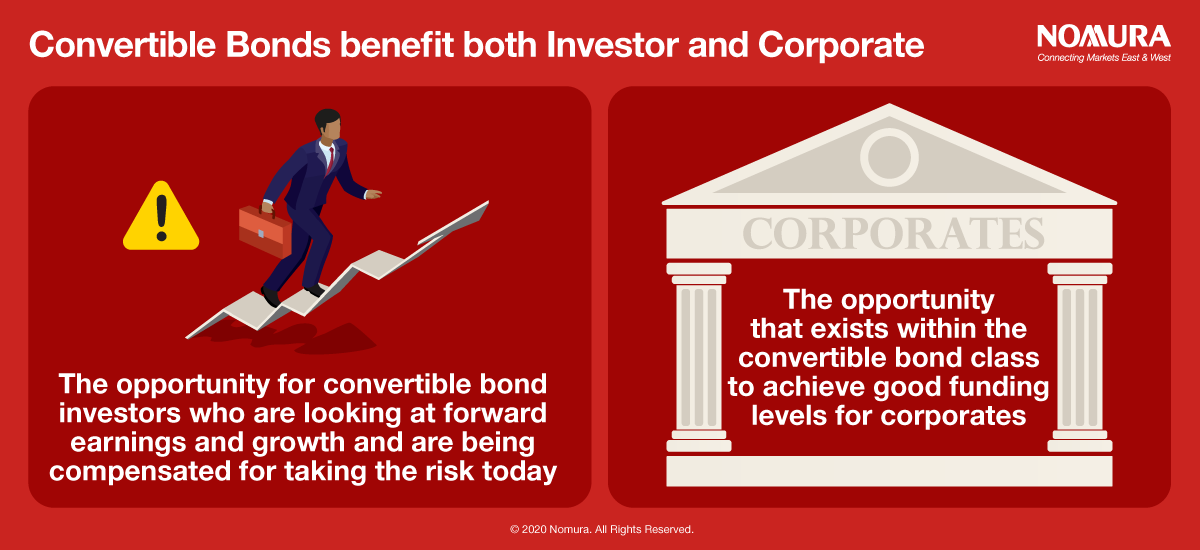 Convertible Bonds benefit both Investor and Corporate

NOMURA
Connecting Markets East & West

The opportunity for convertible bond investors who are looking at forward earnings and growth and are being compensated for taking the risk today

CORPORATES

The opportunity that exists within the convertible bond class to achieve good funding levels for corporates

© 2020 Nomura. All Rights Reserved.